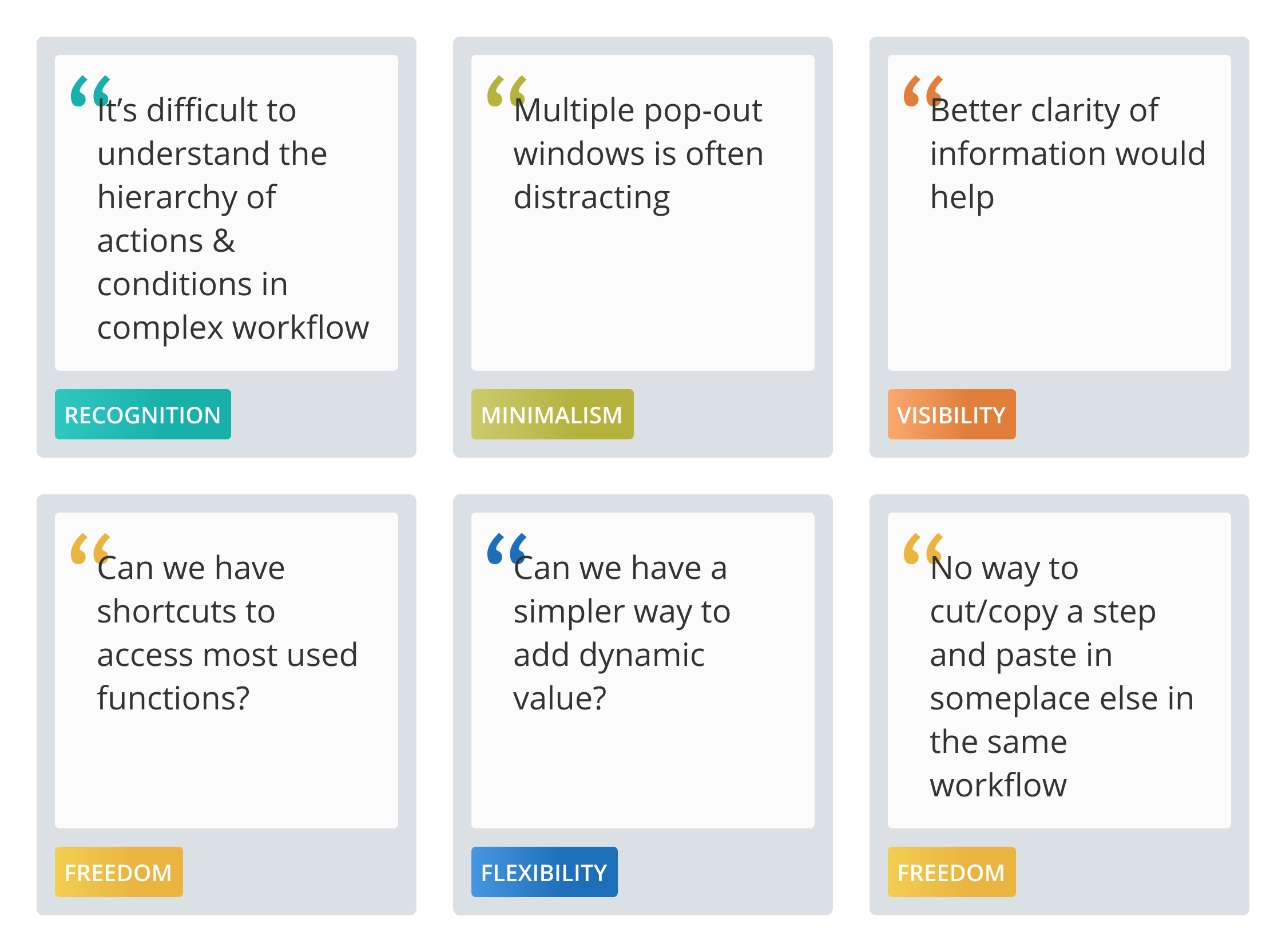 “It’s difficult to understand the hierarchy of actions & conditions in complex workflow

RECOGNITION

“Multiple pop-out windows is often distracting

MINIMALISM

“Better clarity of information would help

VISIBILITY

“Can we have shortcuts to access most used functions?

FREEDOM

“Can we have a simpler way to add dynamic value?

FLEXIBILITY

“No way to cut/copy a step and paste in someplace else in the same workflow

FREEDOM